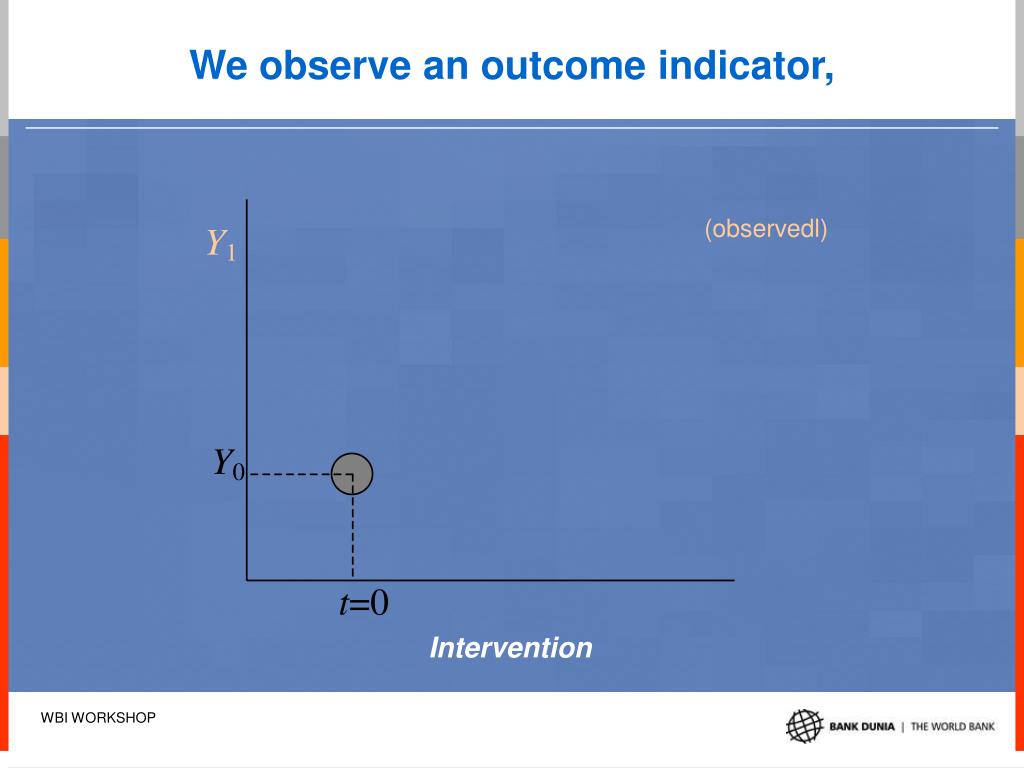 We observe an outcome indicator,

$Y_1$

(observedl)

$Y_0$

$t=0$

Intervention

WBI WORKSHOP

BANK DUNIA | THE WORLD BANK